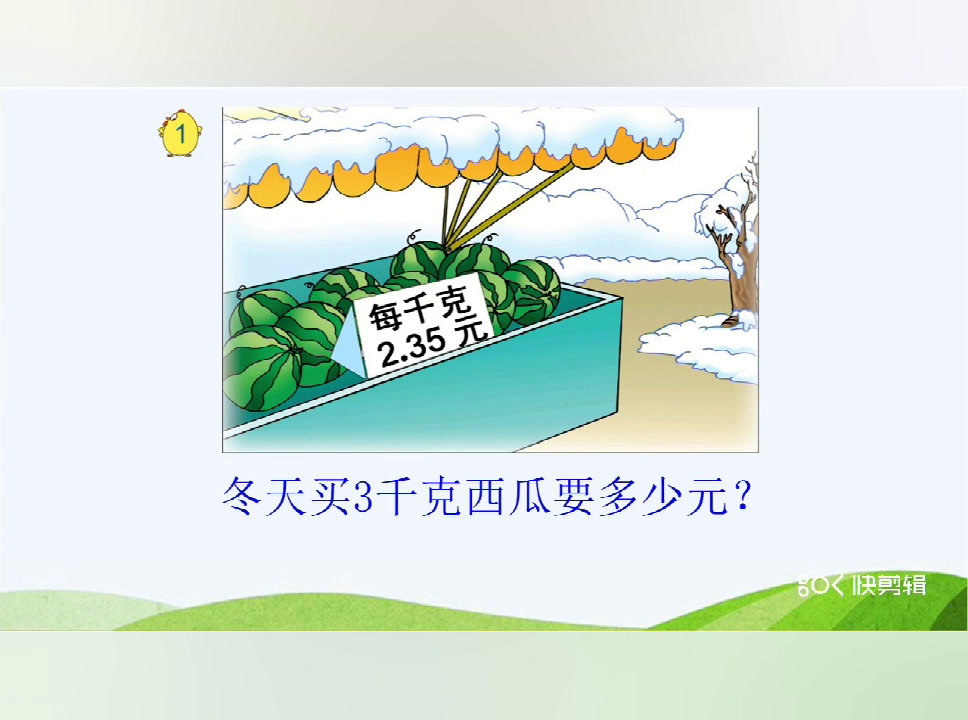 1

每千克
2.35 元

冬天买3千克西瓜要多少元？

快剪辑